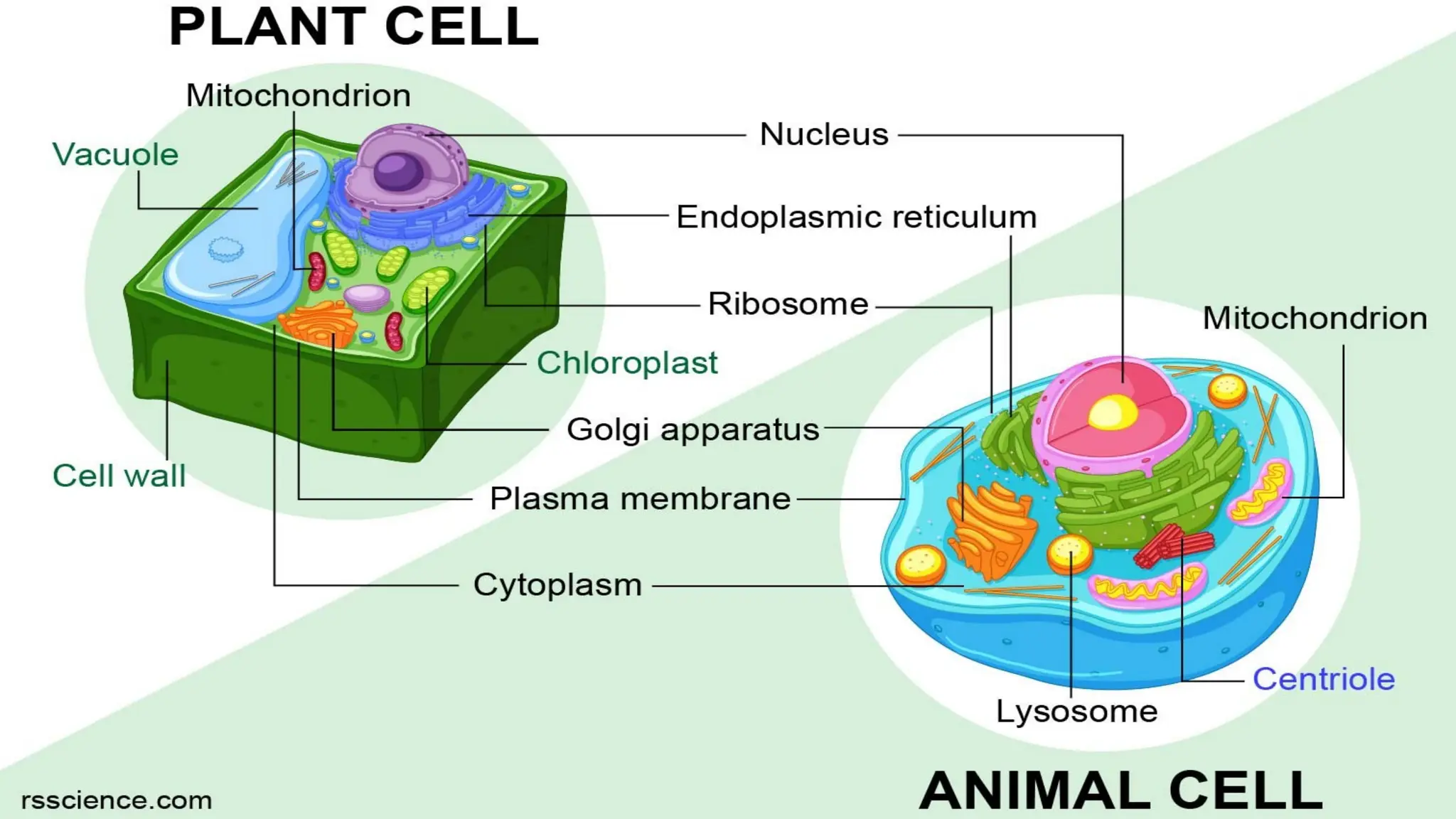 PLANT CELL

Mitochondrion

Vacuole

Nucleus

Endoplasmic reticulum

Ribosome

Mitochondrion

Chloroplast

Golgi apparatus

Cell wall

Plasma membrane

Cytoplasm

Centriole

Lysosome

ANIMAL CELL

rsscience.com